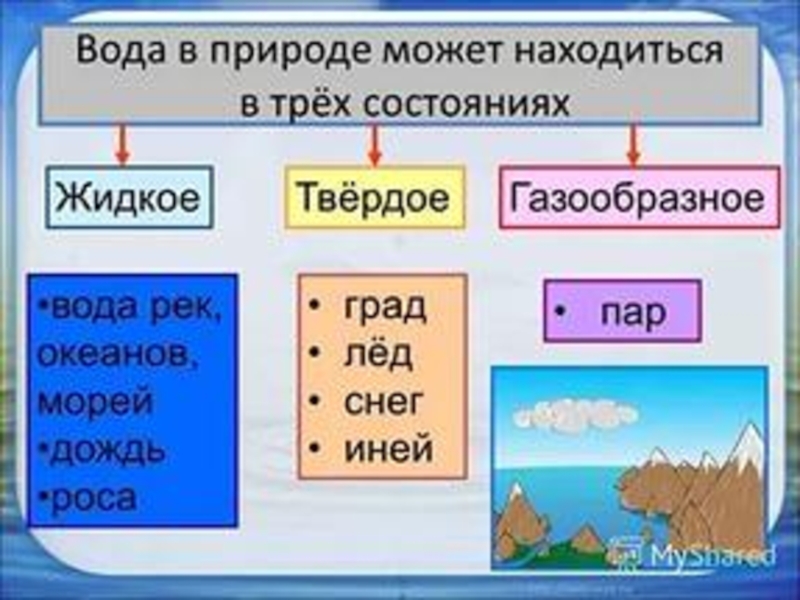 Вода в природе может находиться в трёх состояниях

Жидкое

Твёрдое

Газообразное

•вода рек, океанов, морей
•дождь
•роса

• град
• лёд
• снег
• иней

• пар

MyShared